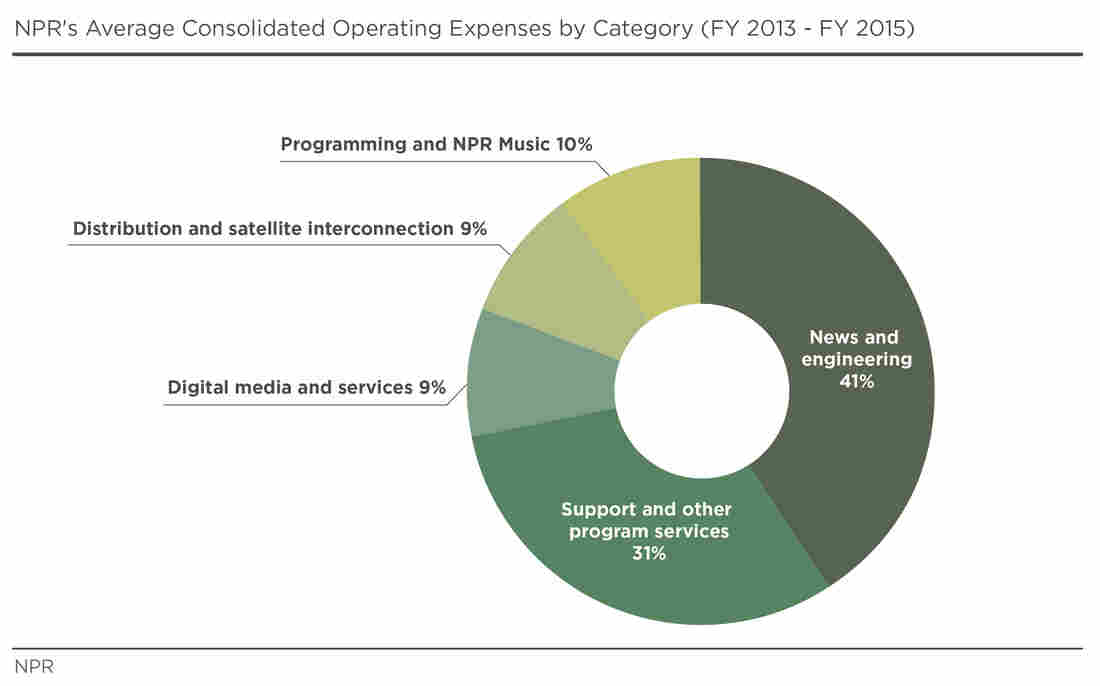 NPR's Average Consolidated Operating Expenses by Category (FY 2013 - FY 2015)

Programming and NPR Music 10%

Distribution and satellite interconnection 9%

Digital media and services 9%

News and engineering 41%

Support and other program services 31%

NPR